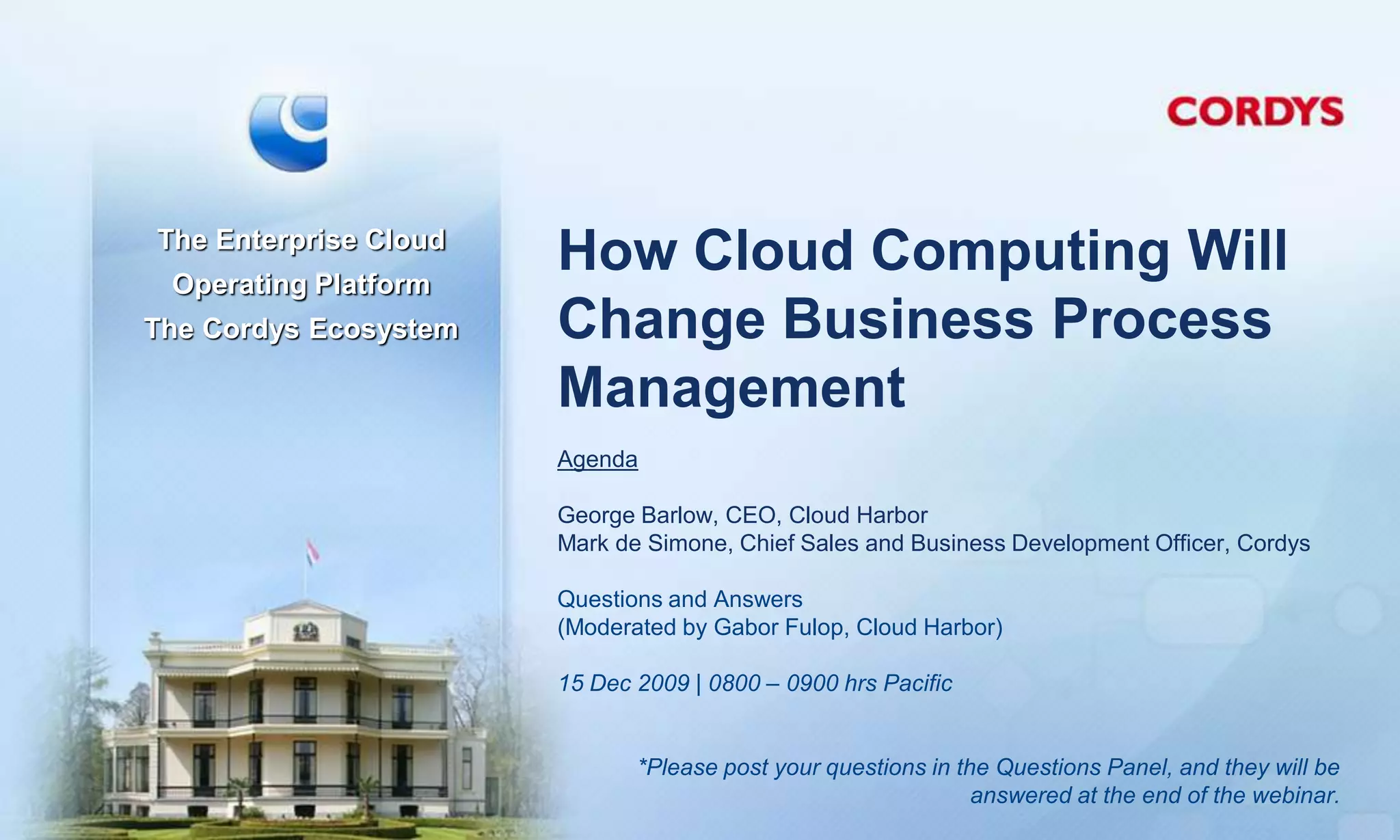 CORDYS

The Enterprise Cloud Operating Platform
The Cordys Ecosystem

How Cloud Computing Will Change Business Process Management

Agenda

George Barlow, CEO, Cloud Harbor
Mark de Simone, Chief Sales and Business Development Officer, Cordys

Questions and Answers
(Moderated by Gabor Fulop, Cloud Harbor)

15 Dec 2009 | 0800 – 0900 hrs Pacific

*Please post your questions in the Questions Panel, and they will be answered at the end of the webinar.